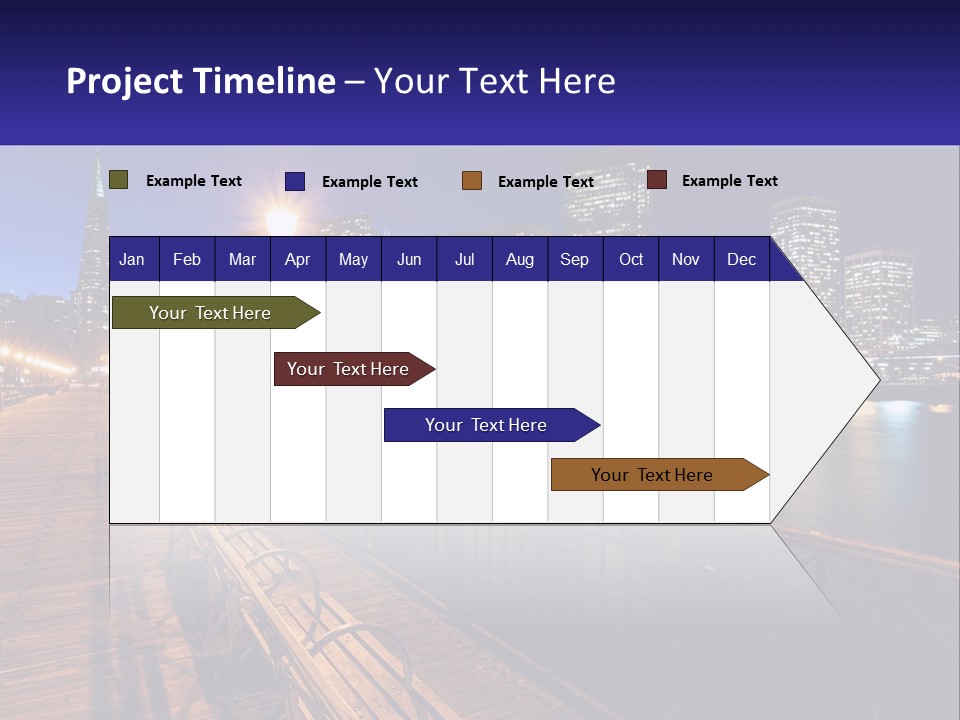 Project Timeline – Your Text Here

Example Text Example Text Example Text Example Text

| Jan | Feb | Mar | Apr | May | Jun | Jul | Aug | Sep | Oct | Nov | Dec |
|---|---|---|---|---|---|---|---|---|---|---|---|

Your Text Here

Your Text Here

Your Text Here

Your Text Here